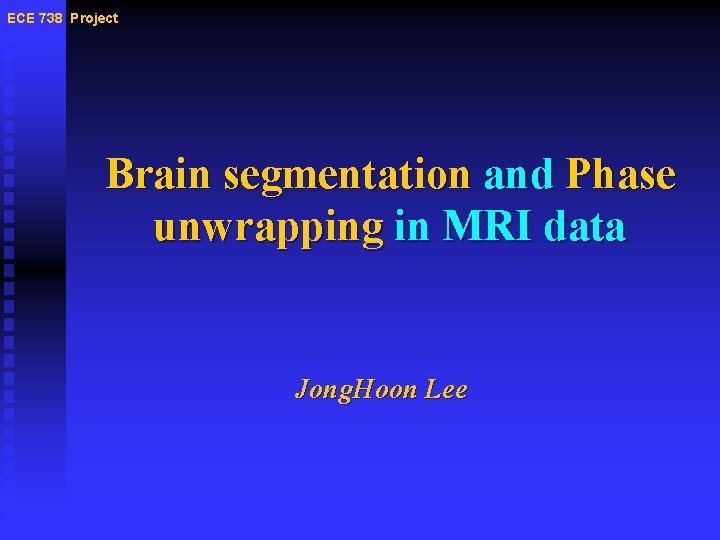 ECE 738 Project

Brain segmentation and Phase unwrapping in MRI data

JongHoon Lee